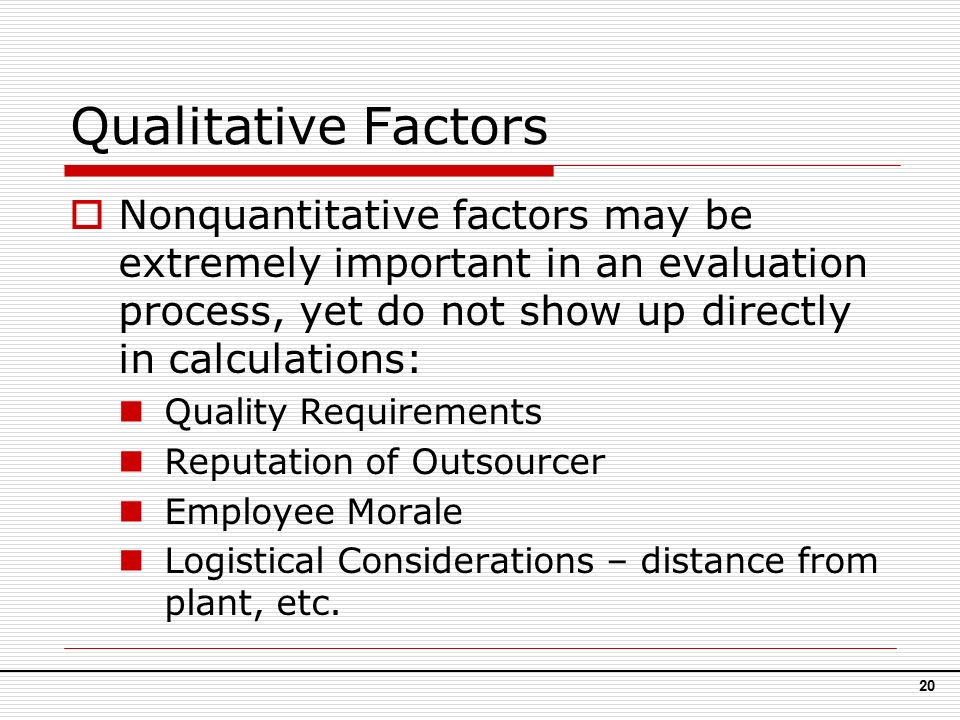 Qualitative Factors

Nonquantitative factors may be extremely important in an evaluation process, yet do not show up directly in calculations:

Quality Requirements

Reputation of Outsourcer

Employee Morale

Logistical Considerations – distance from plant, etc.

20